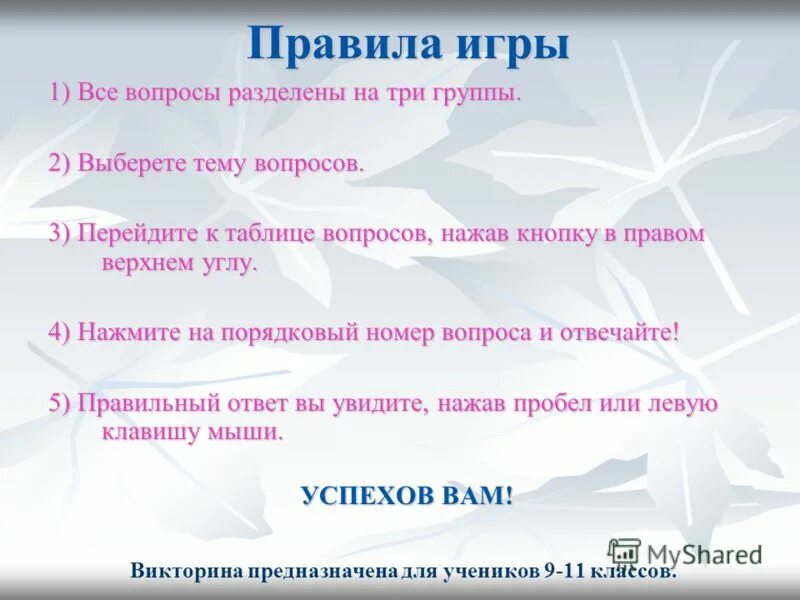 Правила игры

1) Все вопросы разделены на три группы.

2) Выберете тему вопросов.

3) Перейдите к таблице вопросов, нажав кнопку в правом верхнем углу.

4) Нажмите на порядковый номер вопроса и отвечайте!

5) Правильный ответ вы увидите, нажав пробел или левую клавишу мыши.

УСПЕХОВ ВАМ!

MyShared

Викторина предназначена для учеников 9-11 классов.